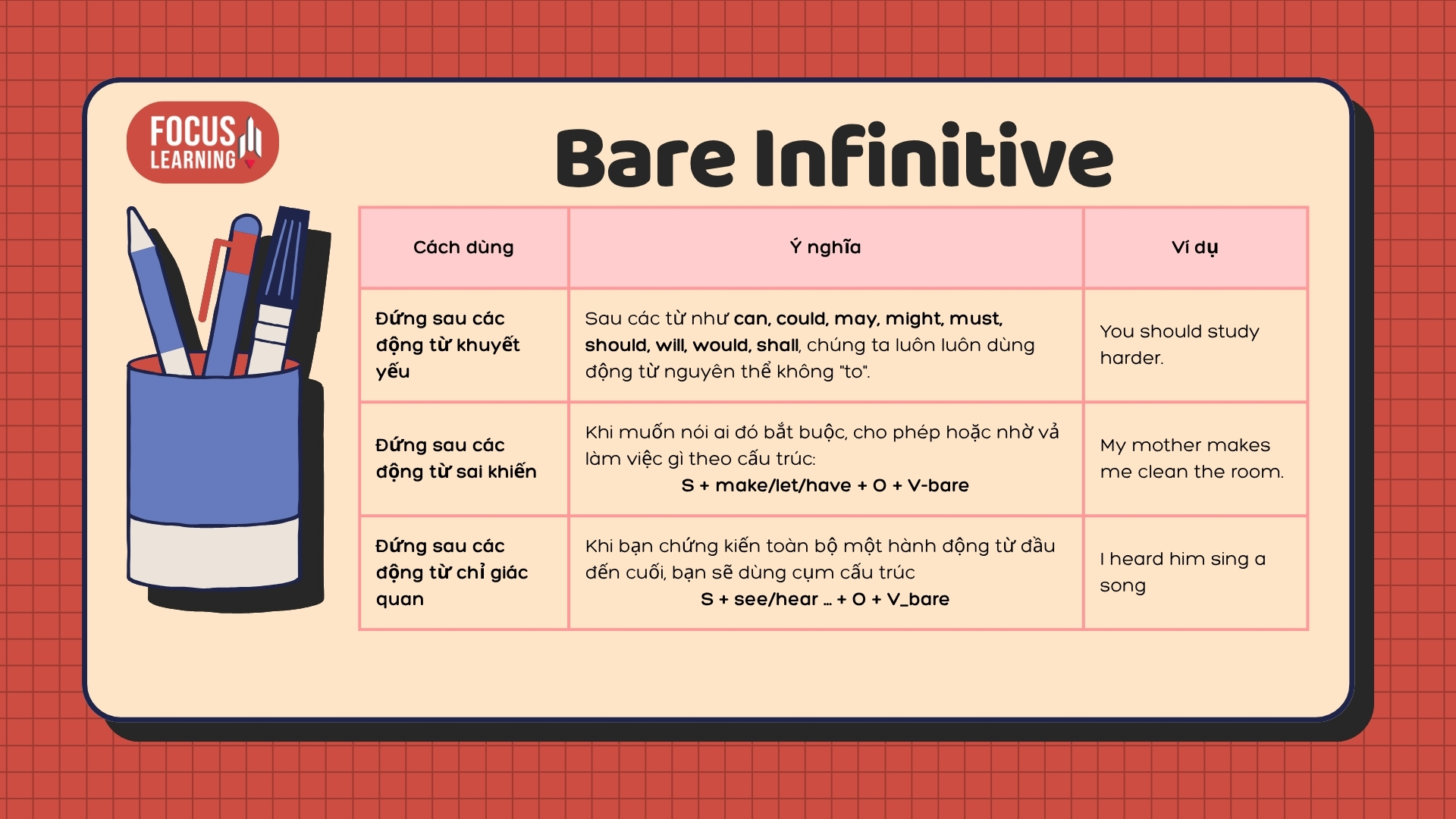 FOCUS LEARNING

Bare Infinitive

| Cách dùng | Ý nghĩa | Ví dụ |
|---|---|---|
| Đứng sau các động từ khuyết yếu | Sau các từ như can, could, may, might, must, should, will, would, shall, chúng ta luôn luôn dùng động từ nguyên thể không "to". | You should study harder. |
| Đứng sau các động từ sai khiến | Khi muốn nói ai đó bắt buộc, cho phép hoặc nhờ vả làm việc gì theo cấu trúc: S + make/let/have + O + V-bare | My mother makes me clean the room. |
| Đứng sau các động từ chỉ giác quan | Khi bạn chứng kiến toàn bộ một hành động từ đầu đến cuối, bạn sẽ dùng cụm cấu trúc S + see/hear ... + O + V_bare | I heard him sing a song |